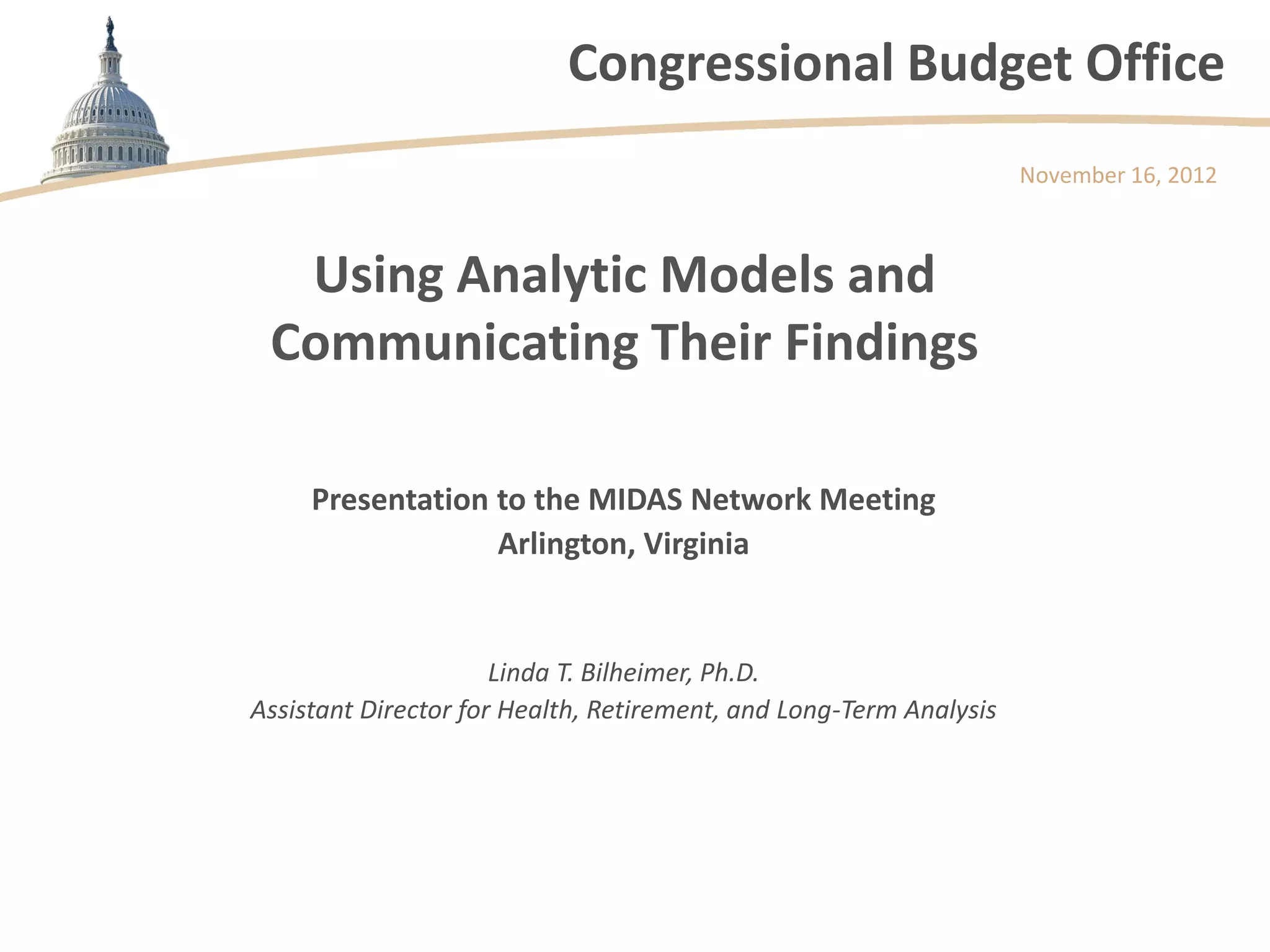 Congressional Budget Office

November 16, 2012

Using Analytic Models and Communicating Their Findings

Presentation to the MIDAS Network Meeting
Arlington, Virginia

Linda T. Bilheimer, Ph.D.
Assistant Director for Health, Retirement, and Long-Term Analysis